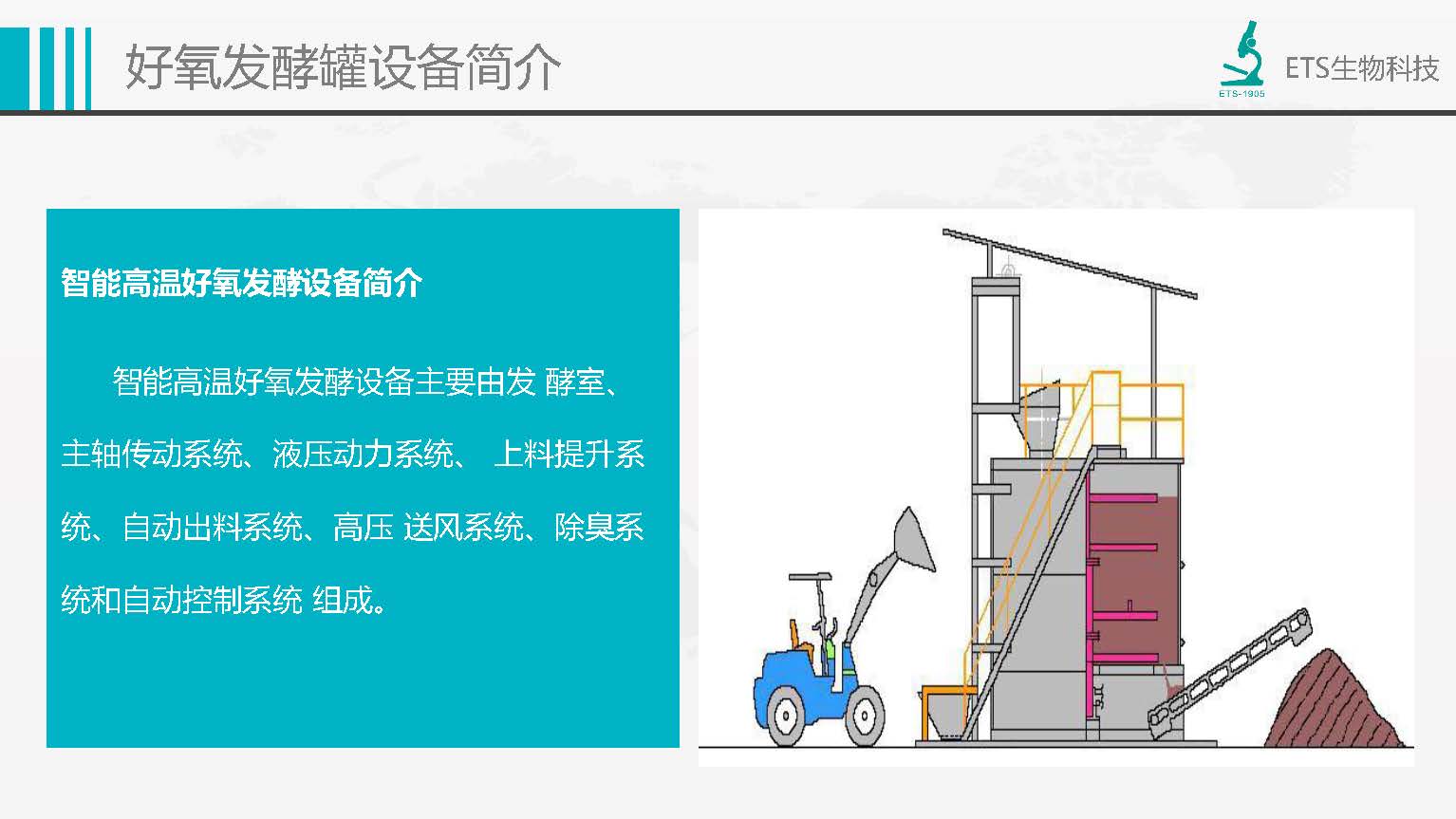 好氧发酵罐设备简介

ETS-1905
ETS生物科技

智能高温好氧发酵设备简介

智能高温好氧发酵设备主要由发 酵室、主轴传动系统、液压动力系统、 上料提升系统、自动出料系统、高压 送风系统、除臭系统和自动控制系统 组成。